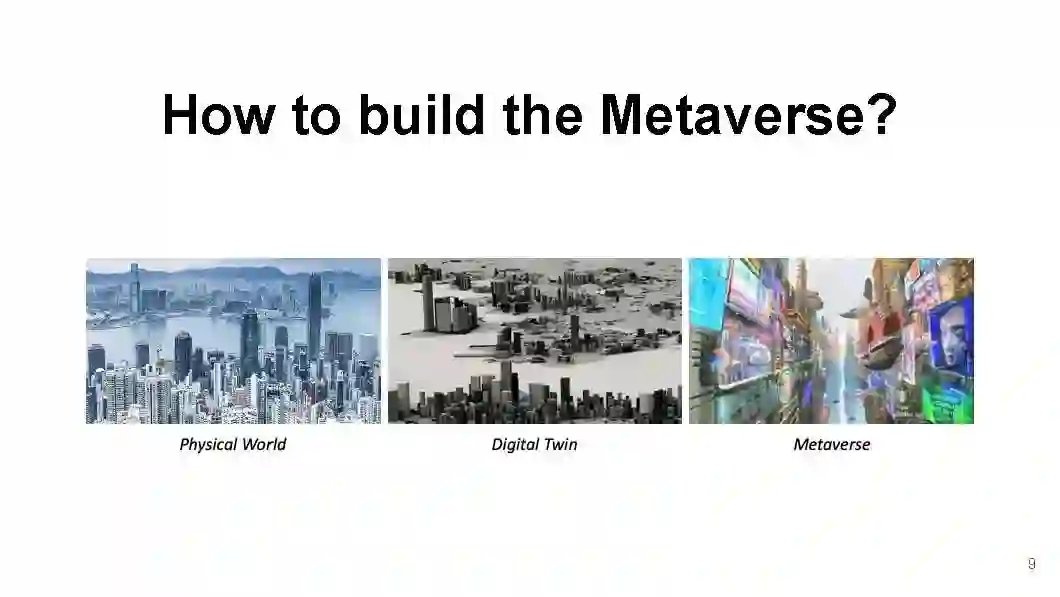 How to build the Metaverse?

Physical World

Digital Twin

Metaverse

9